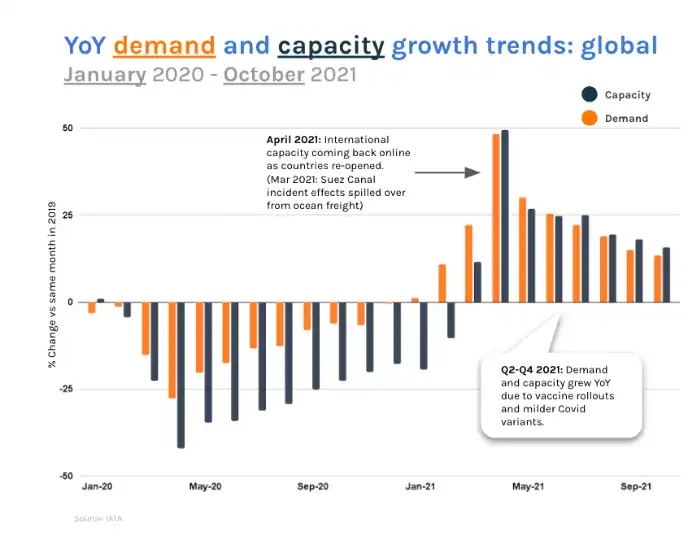 YoY demand and capacity growth trends: global
January 2020 - October 2021

Capacity
Demand

April 2021: International capacity coming back online as countries re-opened. (Mar 2021: Suez Canal incident effects spilled over from ocean freight)

Q2-Q4 2021: Demand and capacity grew YoY due to vaccine rollouts and milder Covid variants.

% Change vs same month in 2019

50
25
0
-25
-50

Jan-20
May-20
Sep-20
Jan-21
May-21
Sep-21

Source: IATA